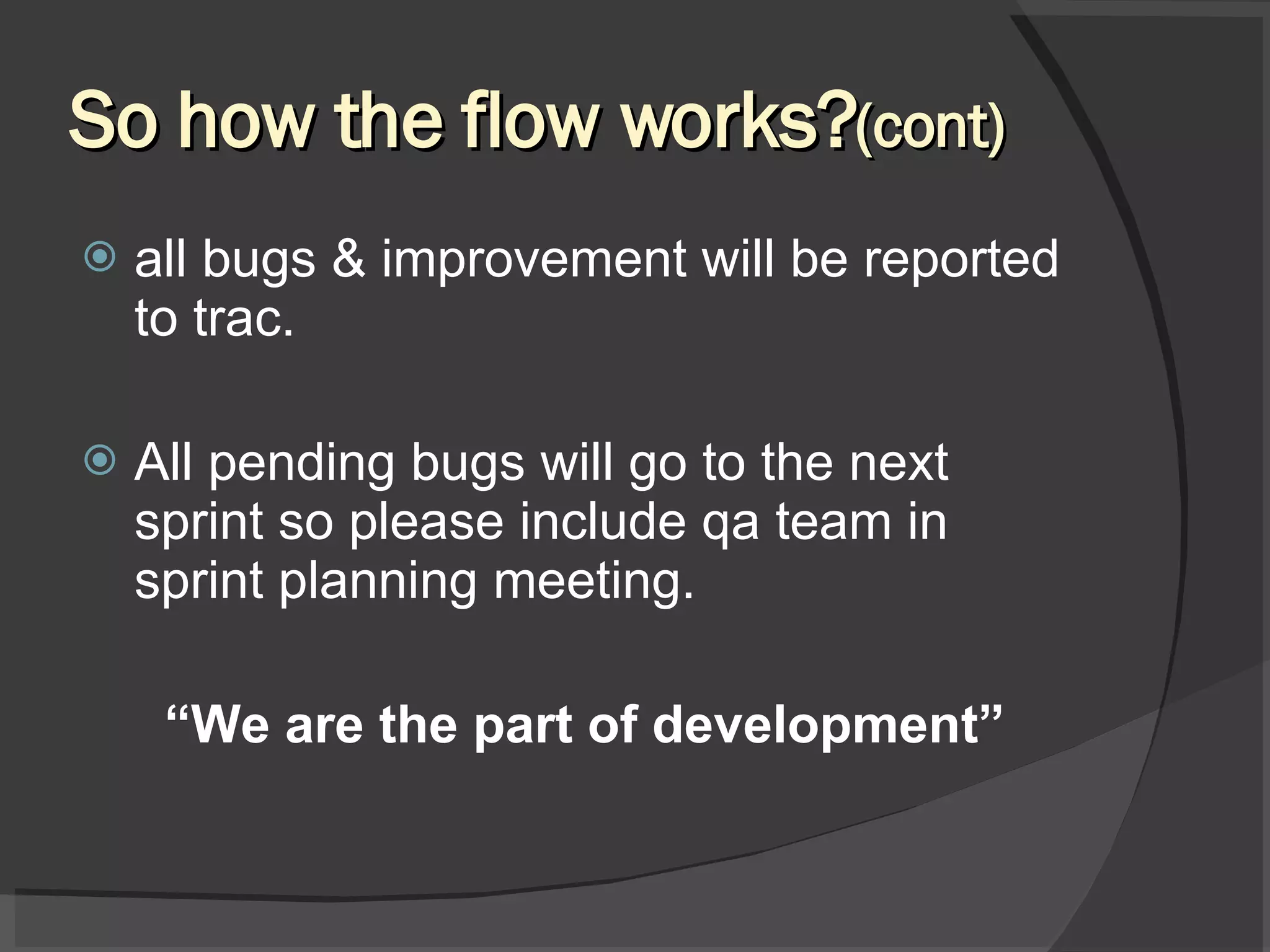 So how the flow works?(cont)

all bugs & improvement will be reported to trac.

All pending bugs will go to the next sprint so please include qa team in sprint planning meeting.

“We are the part of development”